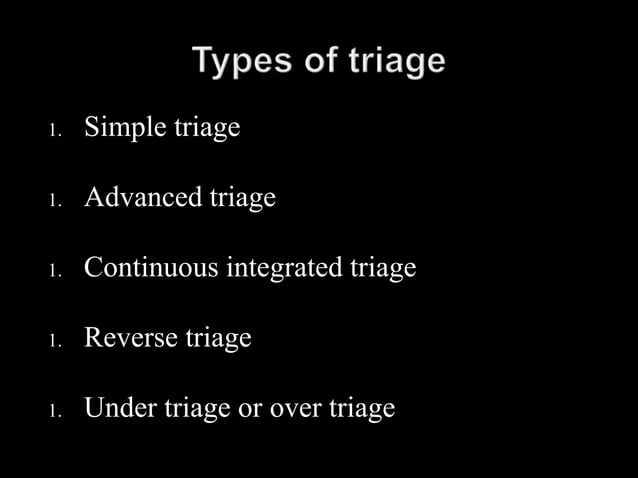 Types of triage

1. Simple triage

1. Advanced triage

1. Continuous integrated triage

1. Reverse triage

1. Under triage or over triage